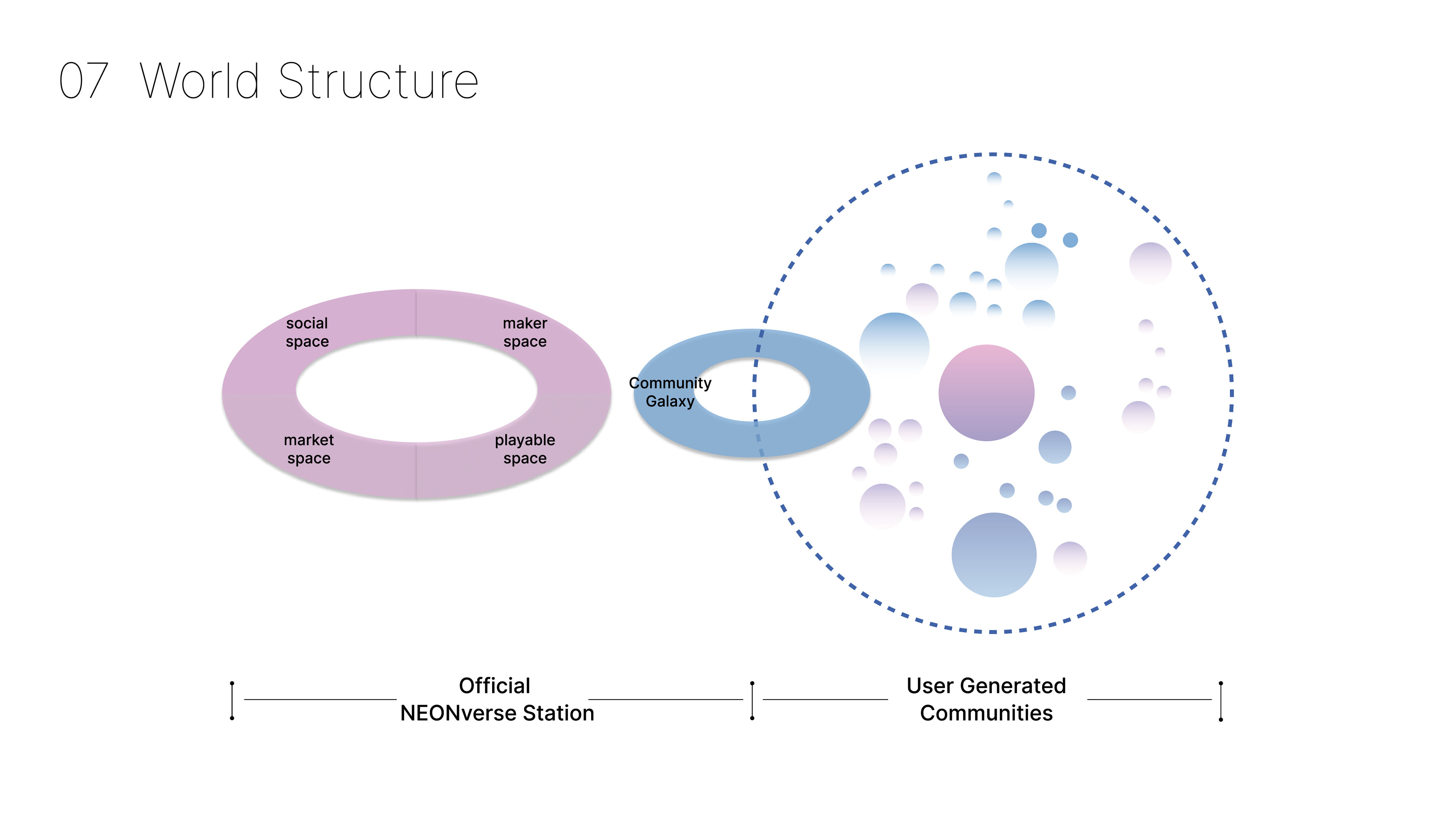 07 World Structure

social space

maker space

market space

playable space

Community Galaxy

Official NEONverse Station

User Generated Communities